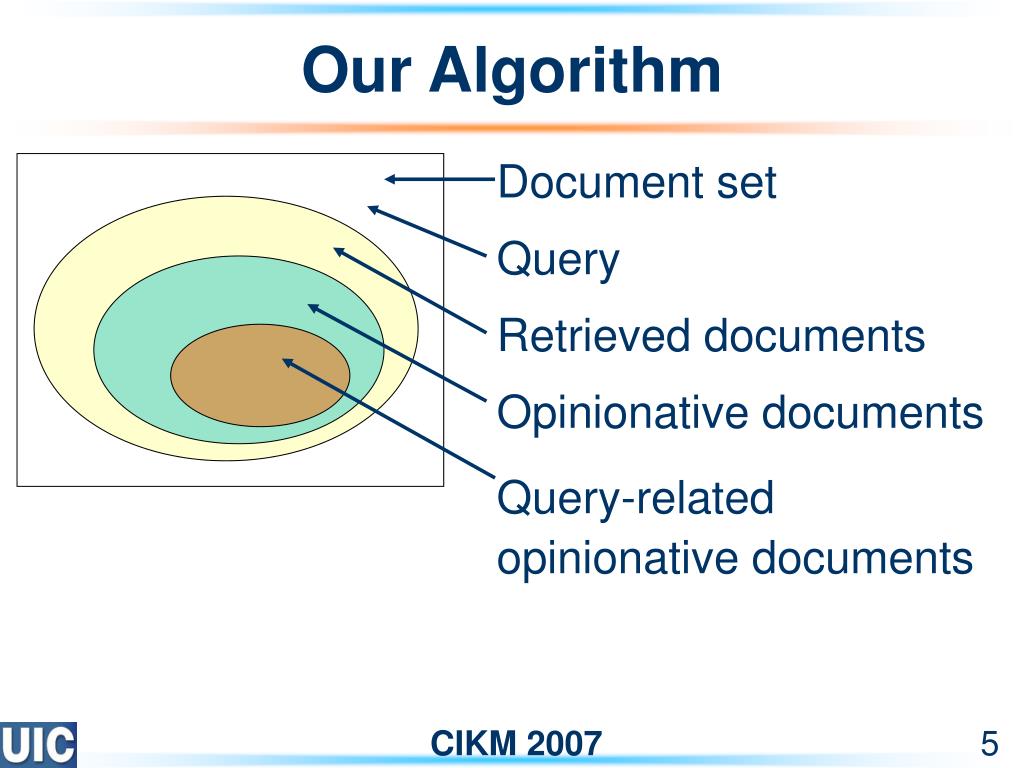 Our Algorithm

Document set

Query

Retrieved documents

Opinionative documents

Query-related opinionative documents

UIC

CIKM 2007

5